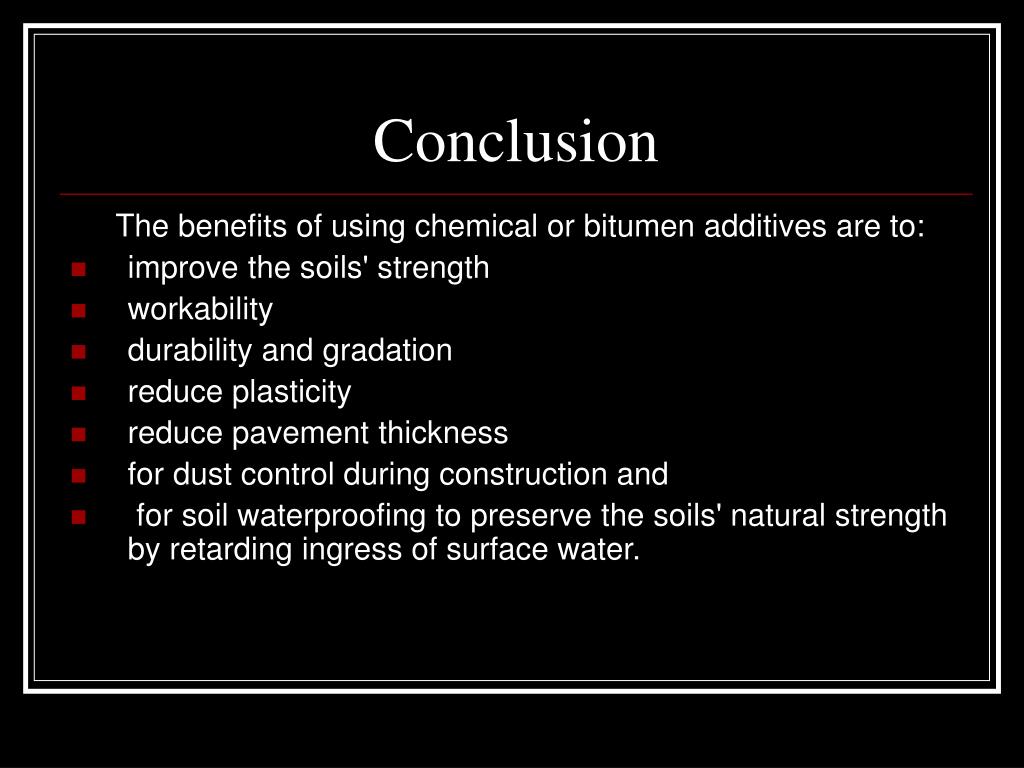 Conclusion

The benefits of using chemical or bitumen additives are to:

- improve the soils' strength
- workability
- durability and gradation
- reduce plasticity
- reduce pavement thickness
- for dust control during construction and
- for soil waterproofing to preserve the soils' natural strength by retarding ingress of surface water.